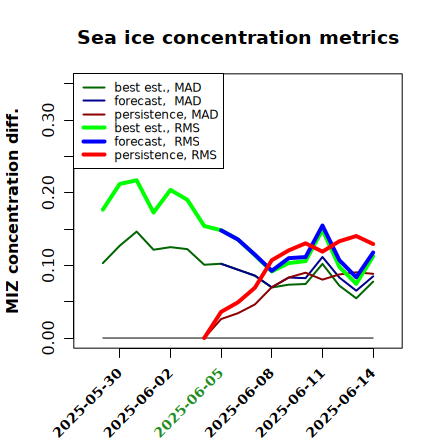 Sea ice concentration metrics

best est., MAD
forecast, MAD
persistence, MAD
best est., RMS
forecast, RMS
persistence, RMS

MIZ concentration diff.

0.00
0.10
0.20
0.30

2025-05-30
2025-06-02
2025-06-05
2025-06-08
2025-06-11
2025-06-14